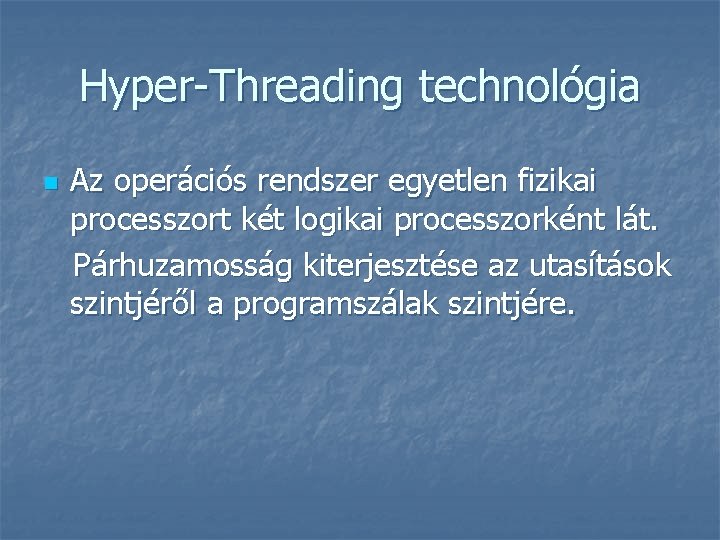 Hyper-Threading technológia

Az operációs rendszer egyetlen fizikai processzort két logikai processzorként lát.

Párhuzamosság kiterjesztése az utasítások szintjéről a programszálak szintjére.